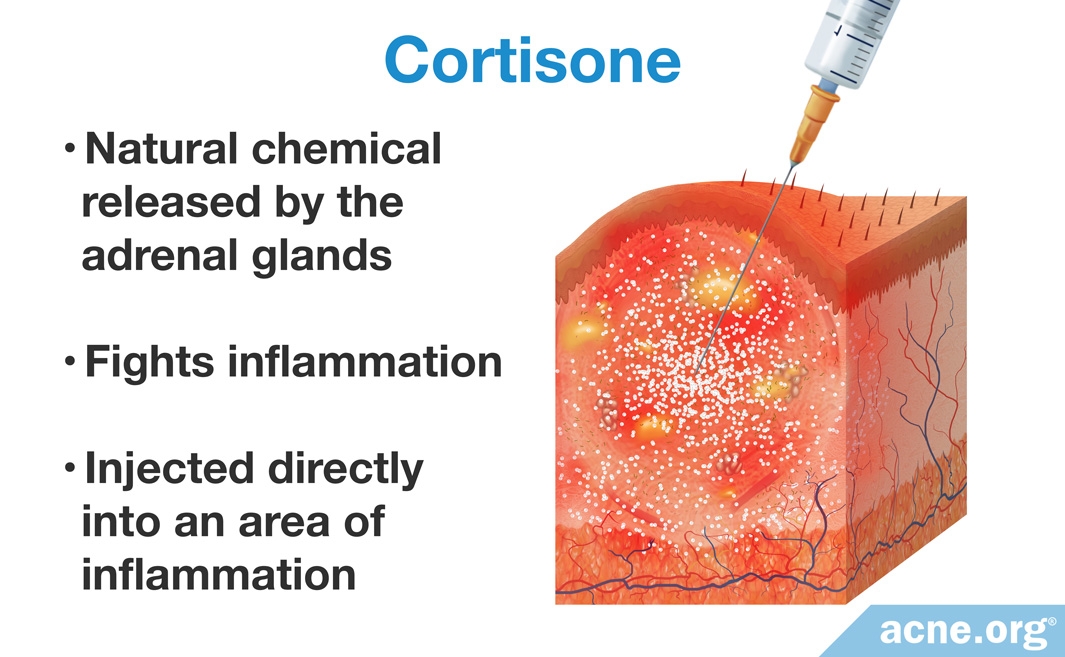 Cortisone

• Natural chemical released by the adrenal glands

• Fights inflammation

• Injected directly into an area of inflammation

acne.org®